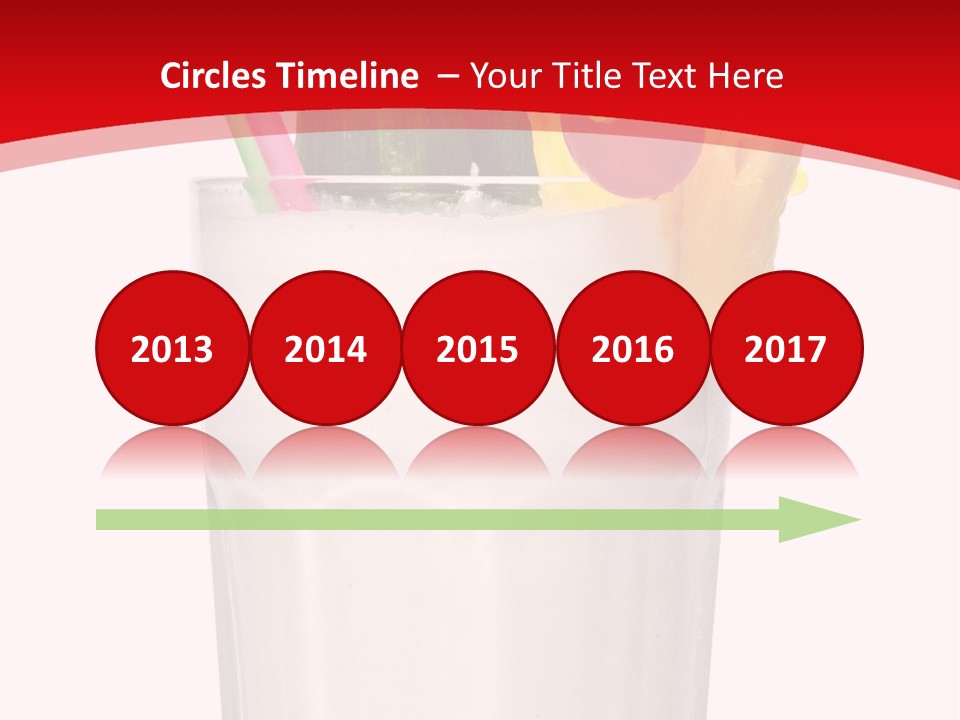 Circles Timeline – Your Title Text Here

2013

2014

2015

2016

2017